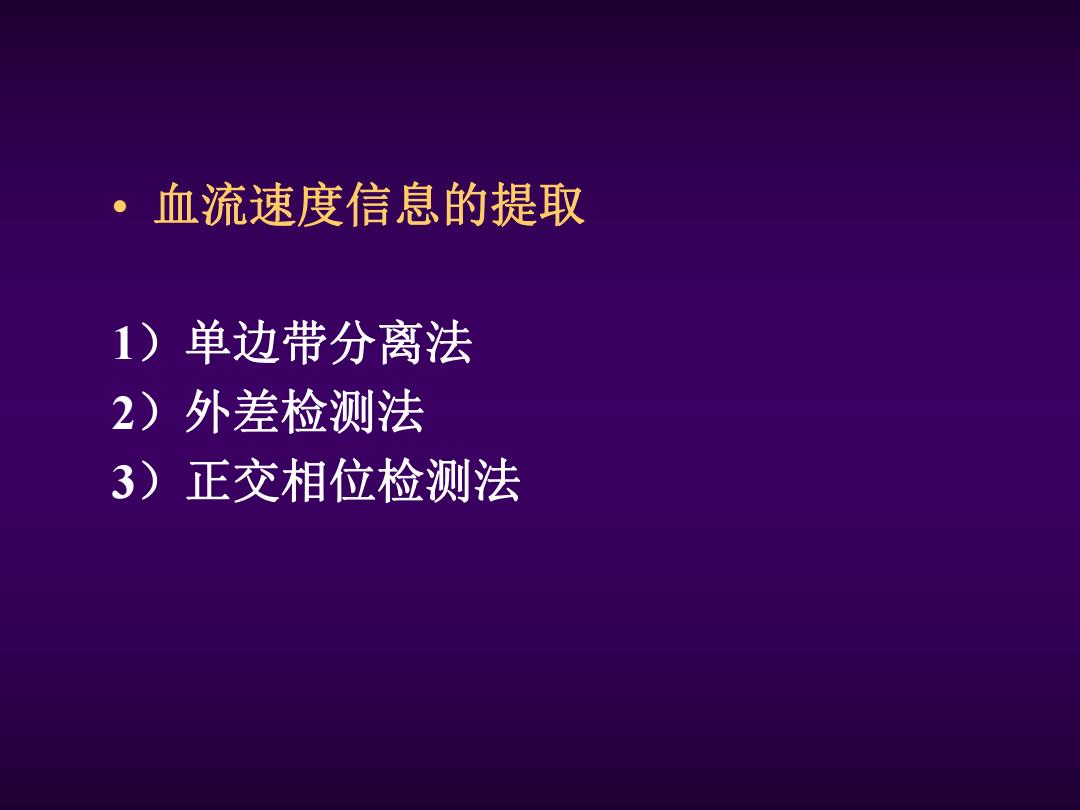 • 血流速度信息的提取

1）单边带分离法
2）外差检测法
3）正交相位检测法